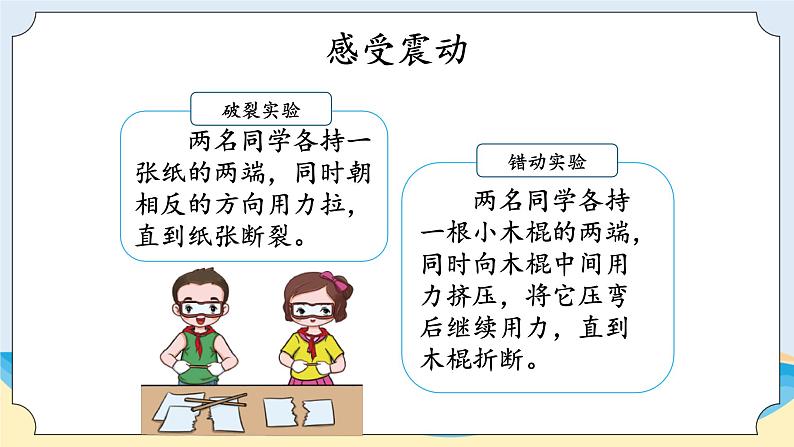 感受震动

破裂实验

两名同学各持一张纸的两端，同时朝相反的方向用力拉，直到纸张断裂。

错动实验

两名同学各持一根小木棍的两端，同时向木棍中间用力挤压，将它压弯后继续用力，直到木棍折断。